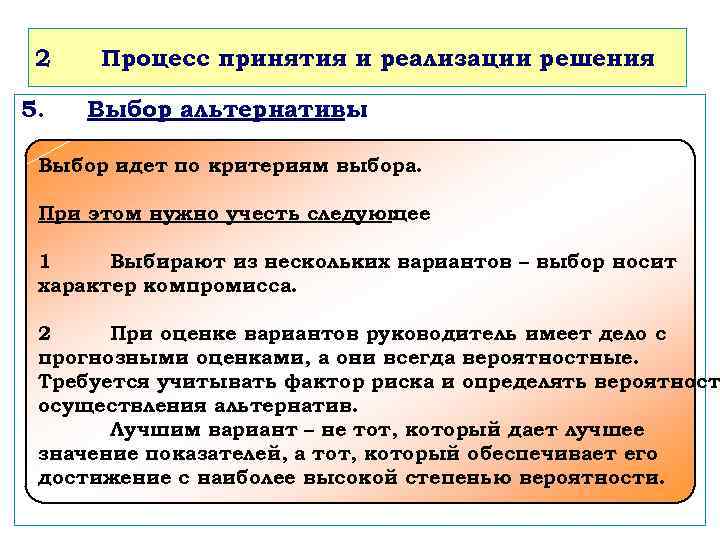 2 Процесс принятия и реализации решения

5. Выбор альтернативы

Выбор идет по критериям выбора.

При этом нужно учесть следующее

1 Выбирают из нескольких вариантов – выбор носит характер компромисса.

2 При оценке вариантов руководитель имеет дело с прогнозными оценками, а они всегда вероятностные. Требуется учитывать фактор риска и определять вероятност осуществления альтернатив.

Лучшим вариант – не тот, который дает лучшее значение показателей, а тот, который обеспечивает его достижение с наиболее высокой степенью вероятности.